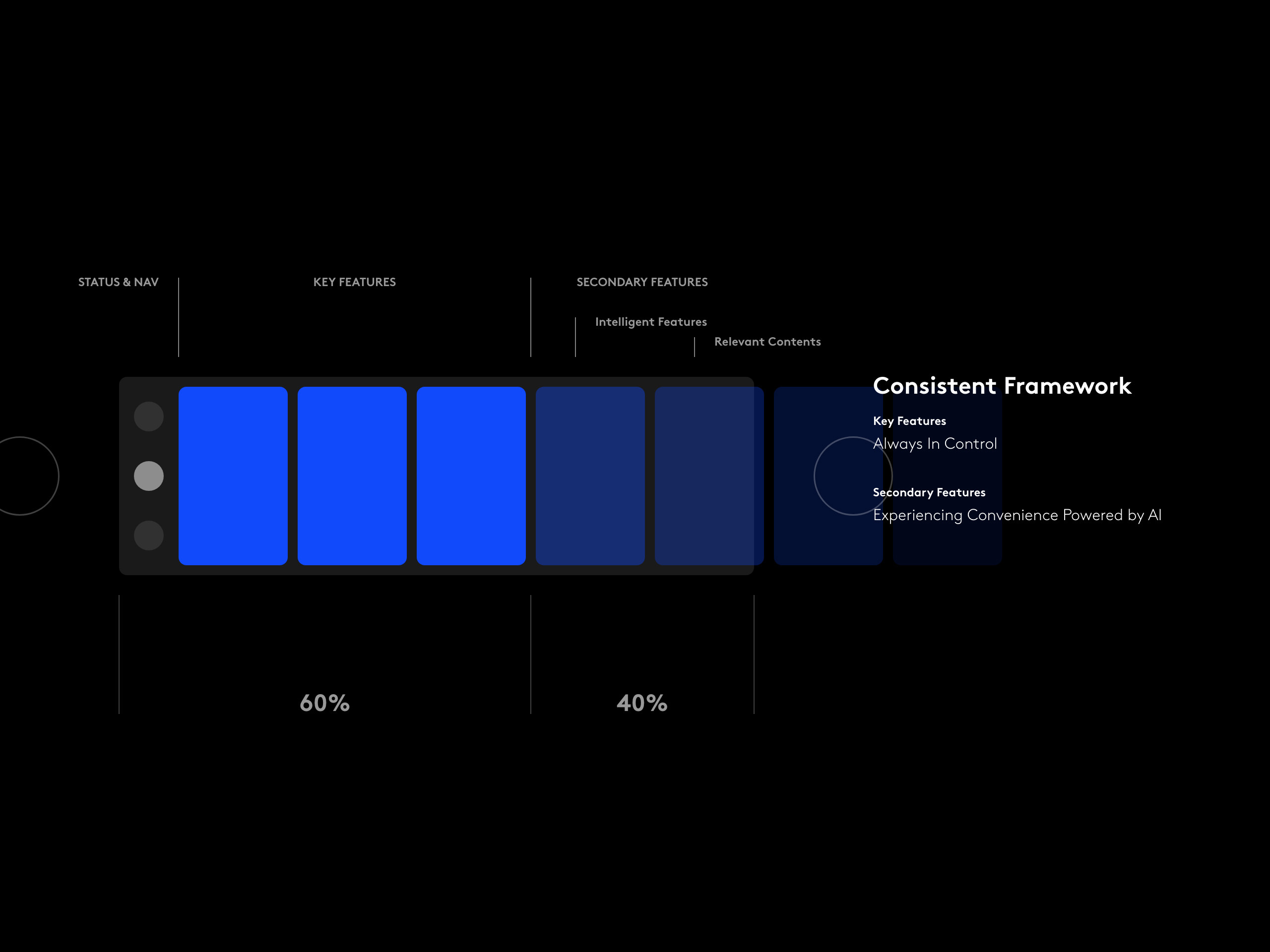 STATUS & NAV

KEY FEATURES

SECONDARY FEATURES

Intelligent Features

Relevant Contents

Consistent Framework

Key Features

Always In Control

Secondary Features

Experiencing Convenience Powered by AI

60%

40%